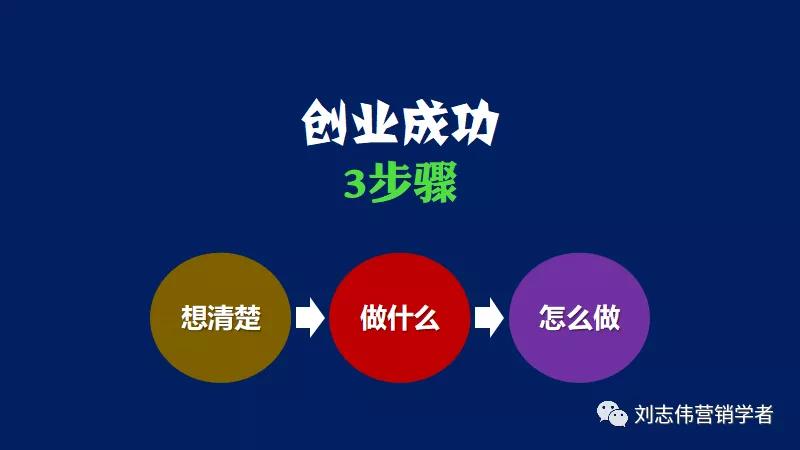 创业成功
3步骤

想清楚
做什么
怎么做

刘志伟营销学者